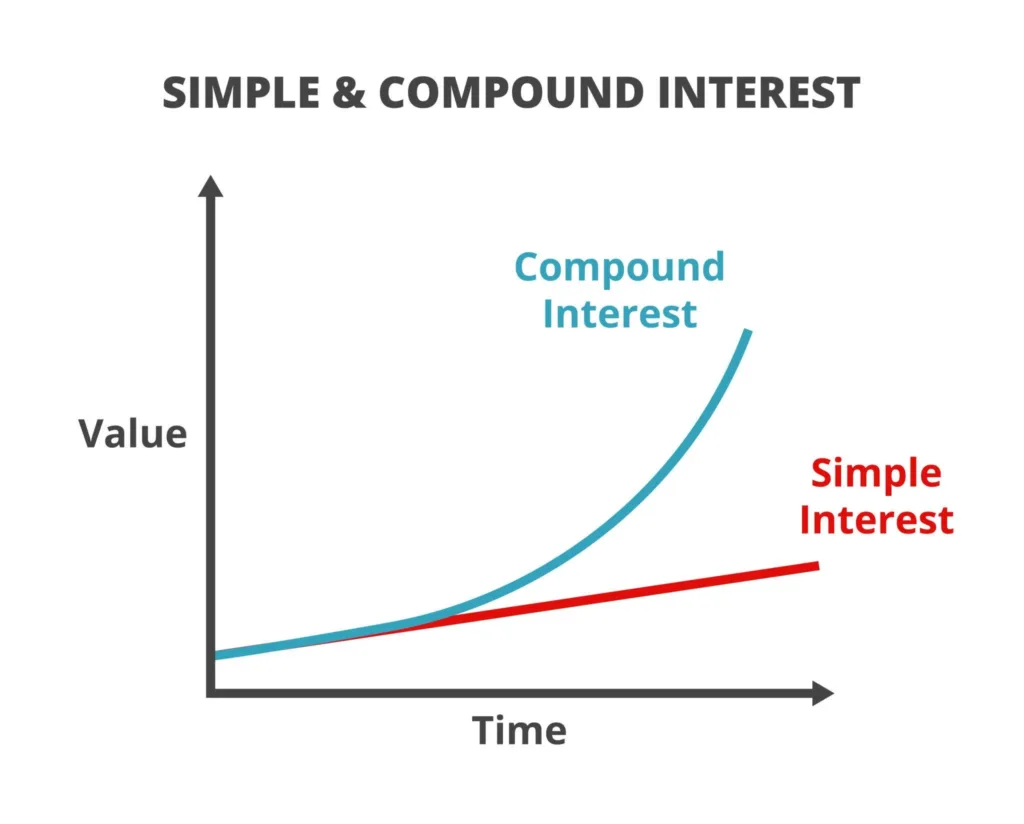 SIMPLE & COMPOUND INTEREST

Compound Interest

Value

Simple Interest

Time